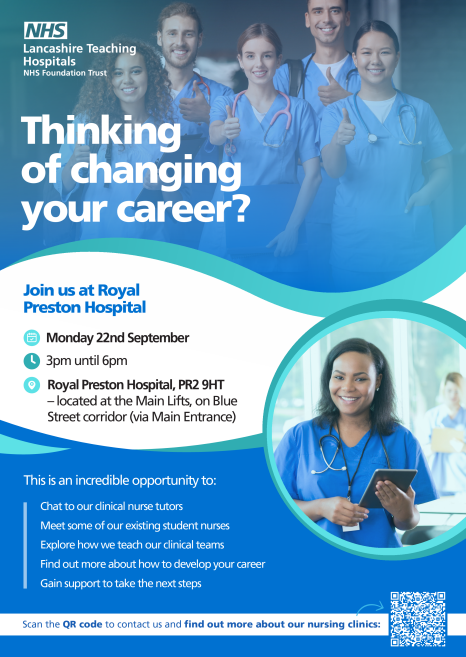 NHS
Lancashire Teaching Hospitals
NHS Foundation Trust

Thinking of changing your career?

Join us at Royal Preston Hospital

Monday 22nd September

3pm until 6pm

Royal Preston Hospital, PR2 9HT – located at the Main Lifts, on Blue Street corridor (via Main Entrance)

This is an incredible opportunity to:

Chat to our clinical nurse tutors
Meet some of our existing student nurses
Explore how we teach our clinical teams
Find out more about how to develop your career
Gain support to take the next steps

Scan the QR code to contact us and find out more about our nursing clinics: